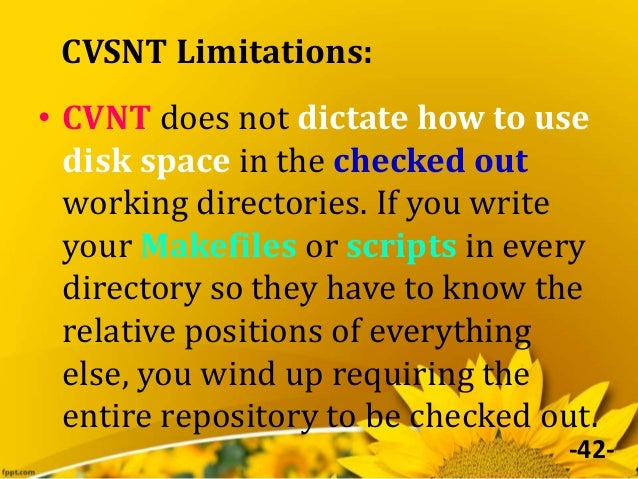 CVSNT Limitations:

• CVNT does not dictate how to use disk space in the checked out working directories. If you write your Makefiles or scripts in every directory so they have to know the relative positions of everything else, you wind up requiring the entire repository to be checked out.

-42-

fppt.com